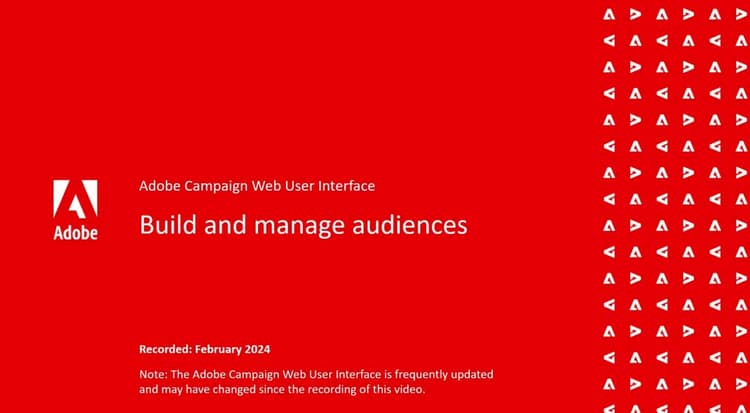 Adobe

Adobe Campaign Web User Interface

Build and manage audiences

Recorded: February 2024

Note: The Adobe Campaign Web User Interface is frequently updated and may have changed since the recording of this video.